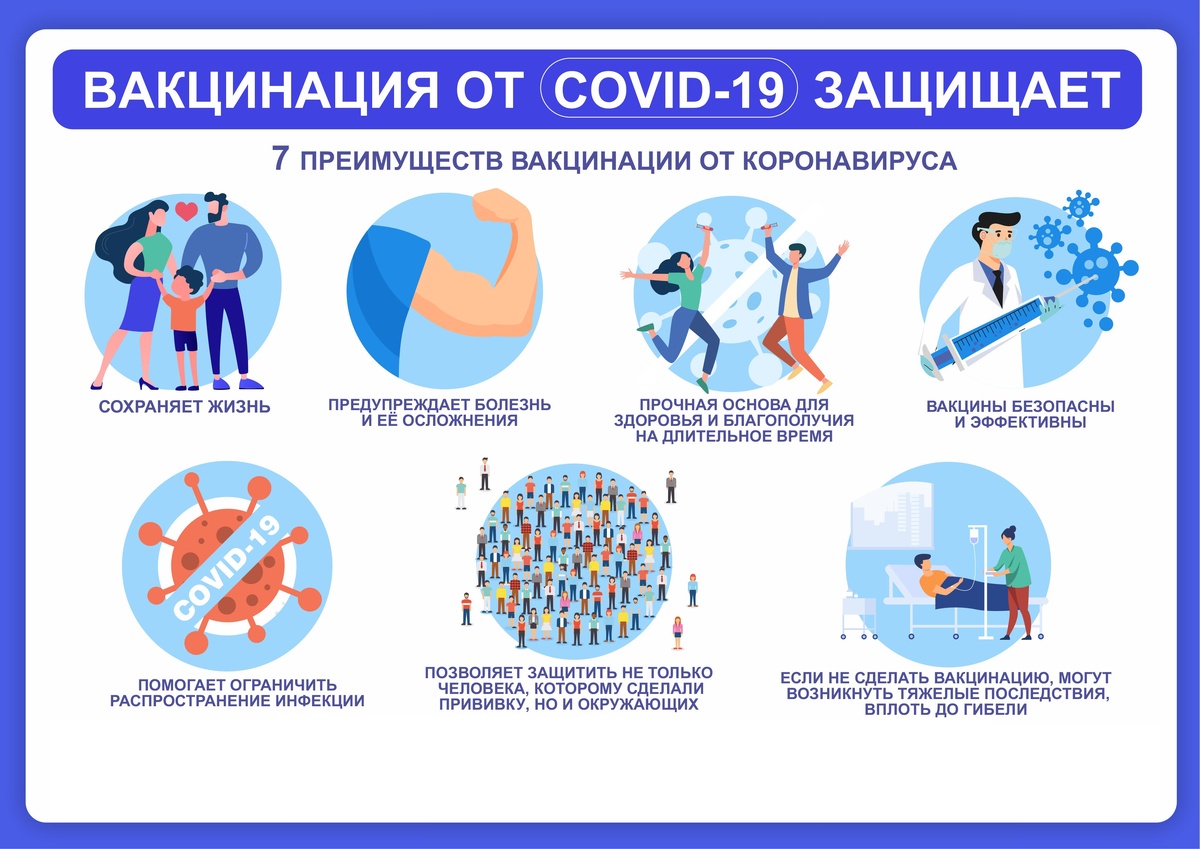 ВАКЦИНАЦИЯ ОТ COVID-19 ЗАЩИЩАЕТ

7 ПРЕИМУЩЕСТВ ВАКЦИНАЦИИ ОТ КОРОНАВИРУСА

СОХРАНЯЕТ ЖИЗНЬ

ПРЕДУПРЕЖДАЕТ БОЛЕЗНЬ И ЕЁ ОСЛОЖНЕНИЯ

ПРОЧНАЯ ОСНОВА ДЛЯ ЗДОРОВЬЯ И БЛАГОПОЛУЧИЯ НА ДЛИТЕЛЬНОЕ ВРЕМЯ

ВАКЦИНЫ БЕЗОПАСНЫ И ЭФФЕКТИВНЫ

COVID-19

ПОМОГАЕТ ОГРАНИЧИТЬ РАСПРОСТРАНЕНИЕ ИНФЕКЦИИ

ПОЗВОЛЯЕТ ЗАЩИТИТЬ НЕ ТОЛЬКО ЧЕЛОВЕКА, КОТОРОМУ СДЕЛАЛИ ПРИВИВКУ, НО И ОКРУЖАЮЩИХ

ЕСЛИ НЕ СДЕЛАТЬ ВАКЦИНАЦИЮ, МОГУТ ВОЗНИКНУТЬ ТЯЖЕЛЫЕ ПОСЛЕДСТВИЯ, ВПЛОТЬ ДО ГИБЕЛИ